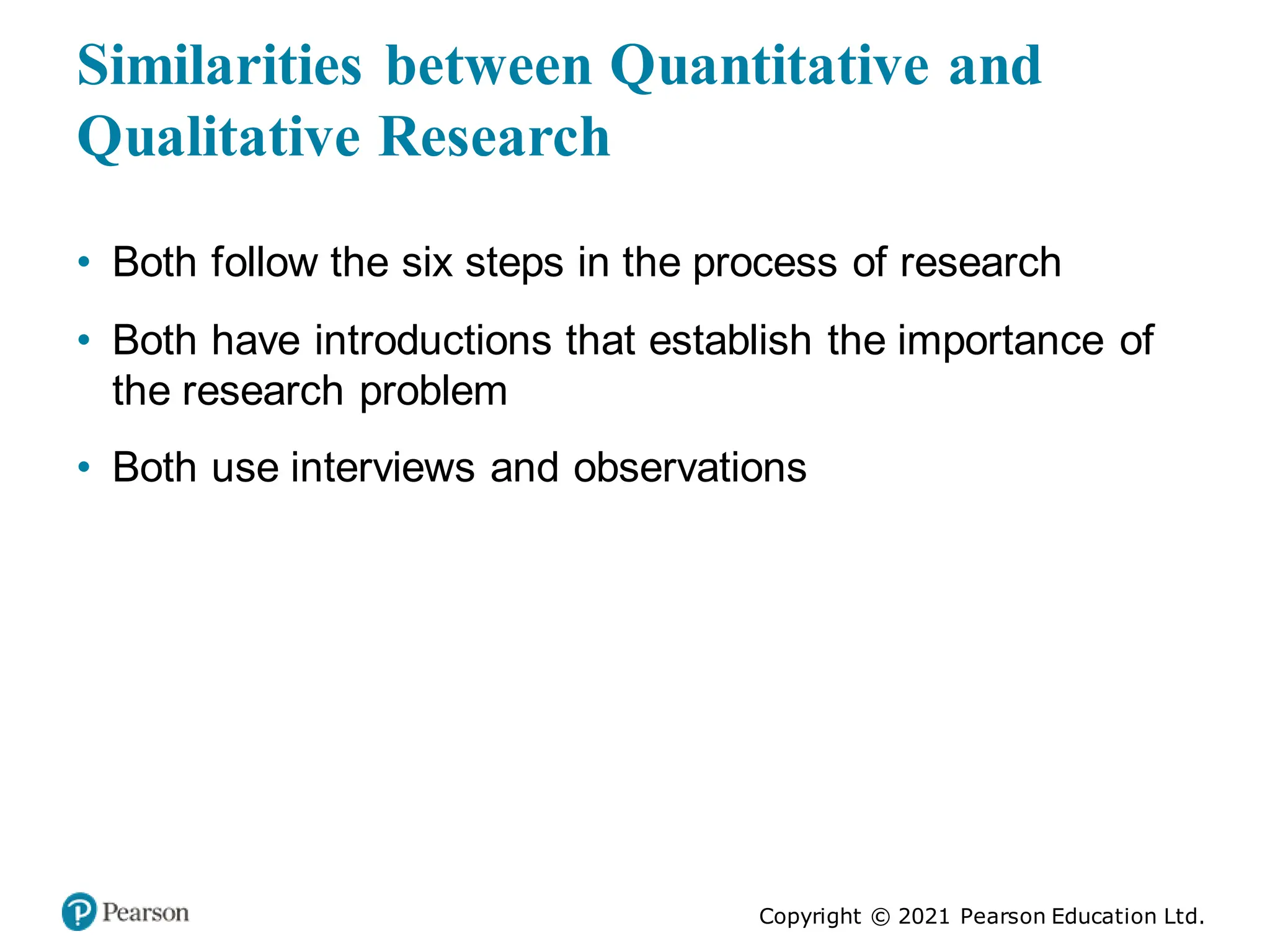 Similarities between Quantitative and Qualitative Research

• Both follow the six steps in the process of research

• Both have introductions that establish the importance of the research problem

• Both use interviews and observations

Pearson

Copyright © 2021 Pearson Education Ltd.